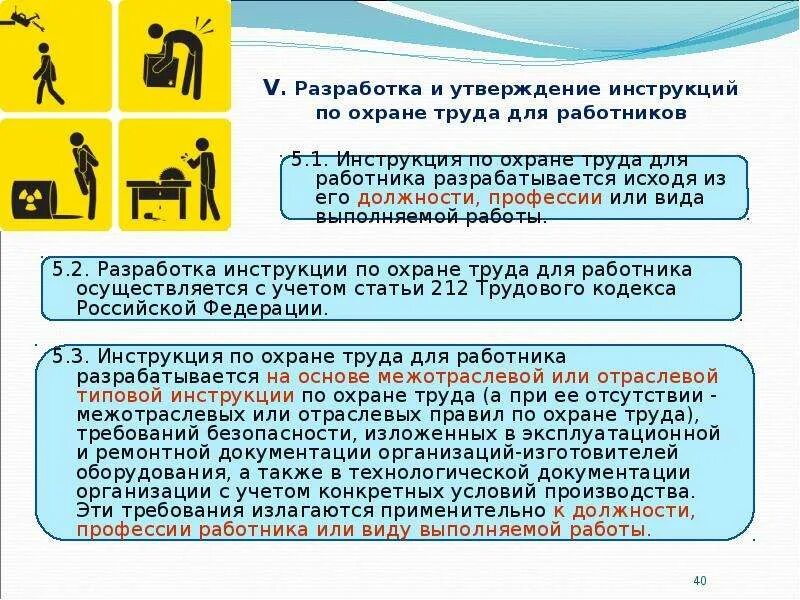 V. Разработка и утверждение инструкций по охране труда для работников

5.1. Инструкция по охране труда для работника разрабатывается исходя из его должности, профессии или вида выполняемой работы.

5.2. Разработка инструкции по охране труда для работника осуществляется с учетом статьи 212 Трудового кодекса Российской Федерации.

5.3. Инструкция по охране труда для работника разрабатывается на основе межотраслевой или отраслевой типовой инструкции по охране труда (а при ее отсутствии - межотраслевых или отраслевых правил по охране труда), требований безопасности, изложенных в эксплуатационной и ремонтной документации организаций-изготовителей оборудования, а также в технологической документации организации с учетом конкретных условий производства. Эти требования излагаются применительно к должности, профессии работника или виду выполняемой работы.

40